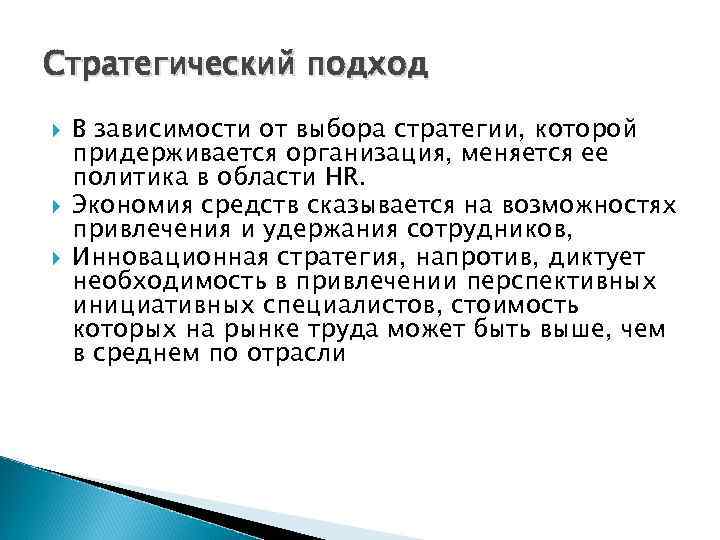 Стратегический подход

В зависимости от выбора стратегии, которой придерживается организация, меняется ее политика в области HR.

Экономия средств сказывается на возможностях привлечения и удержания сотрудников,

Инновационная стратегия, напротив, диктует необходимость в привлечении перспективных инициативных специалистов, стоимость которых на рынке труда может быть выше, чем в среднем по отрасли